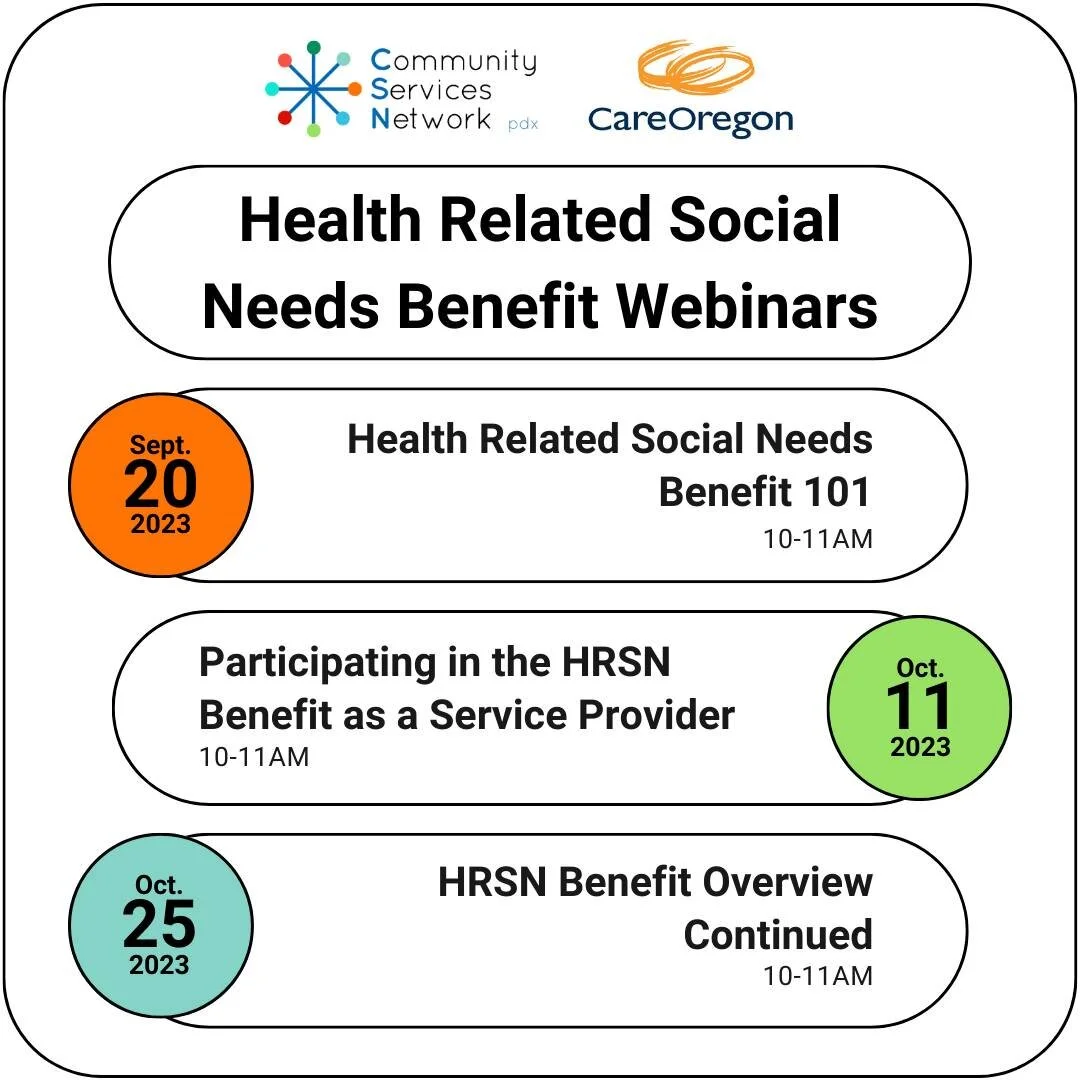 Community
Services
Network pdx

CareOregon

Health Related Social Needs Benefit Webinars

Sept.
20
2023

Health Related Social Needs Benefit 101
10-11AM

Participating in the HRSN Benefit as a Service Provider
10-11AM

Oct.
11
2023

Oct.
25
2023

HRSN Benefit Overview Continued
10-11AM